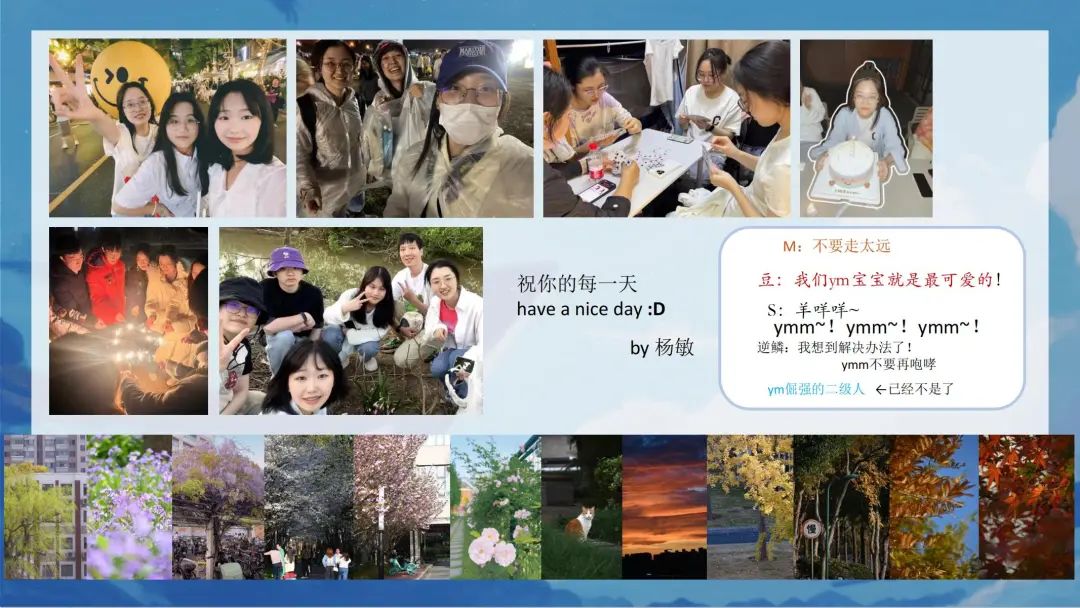 祝你的每一天
have a nice day :D

by 杨敏

M：不要走太远

豆：我们ym宝宝就是最可爱的！

S：羊咩咩~
ymm~！ymm~！ymm~！

逆鳞：我想到解决办法了！
ymm不要再咆哮

ym倔强的二级人 ←已经不是了